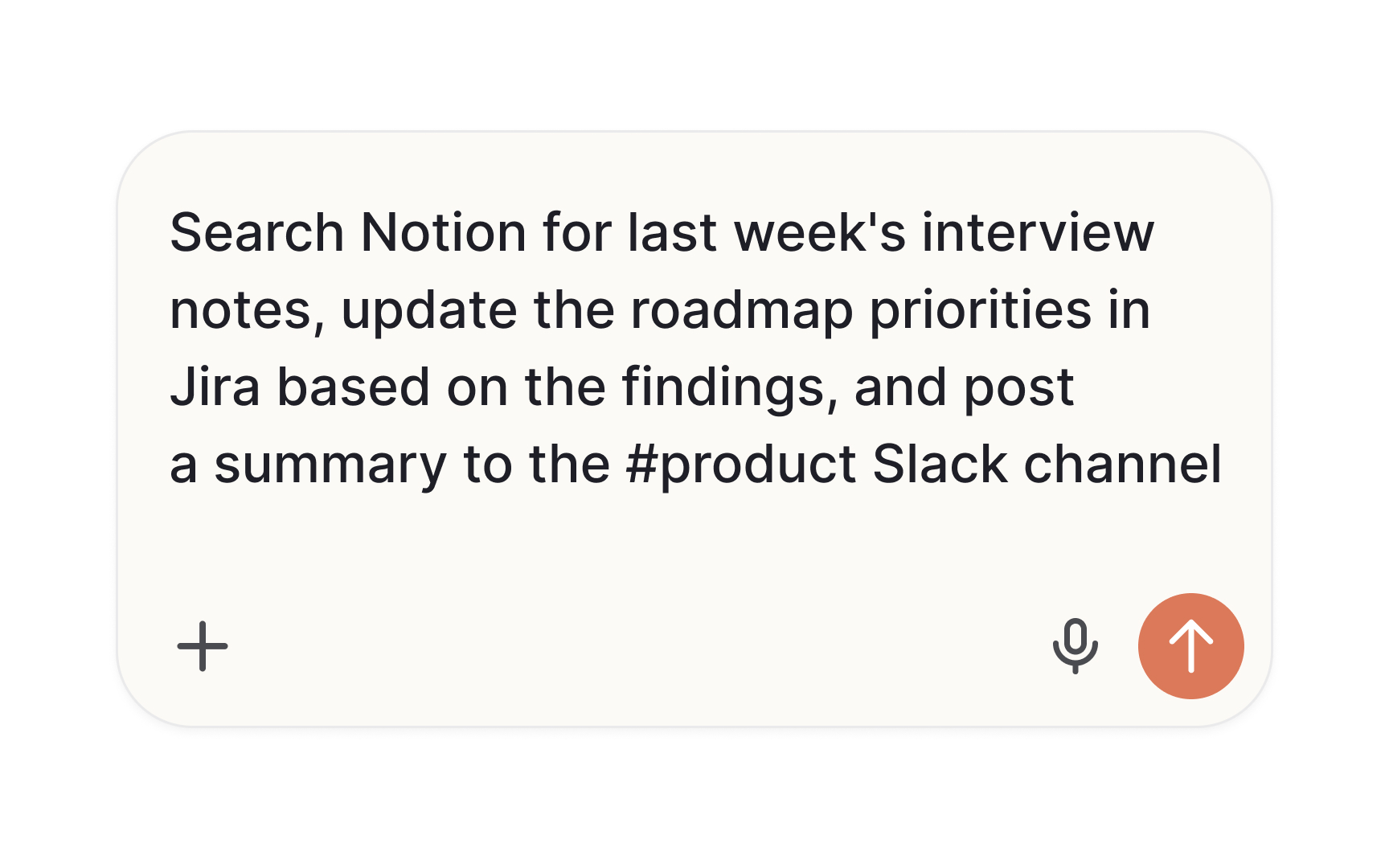 Search Notion for last week's interview notes, update the roadmap priorities in Jira based on the findings, and post a summary to the #product Slack channel